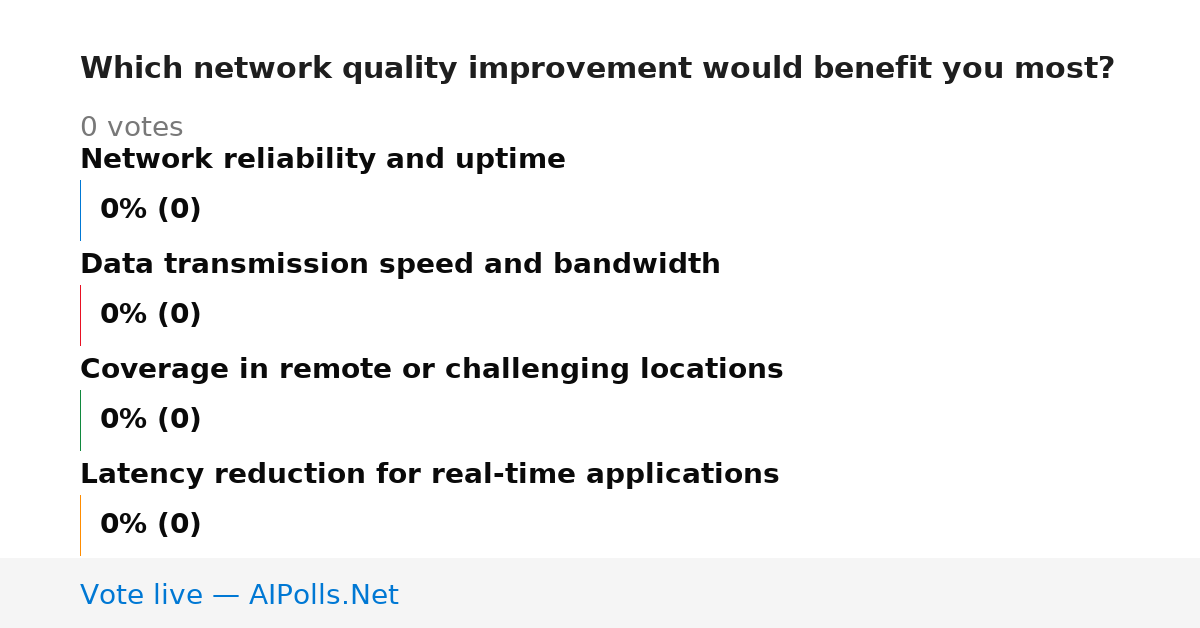 Which network quality improvement would benefit you most?

0 votes

Network reliability and uptime

0% (0)

Data transmission speed and bandwidth

0% (0)

Coverage in remote or challenging locations

0% (0)

Latency reduction for real-time applications

0% (0)

Vote live — AIPolls.Net